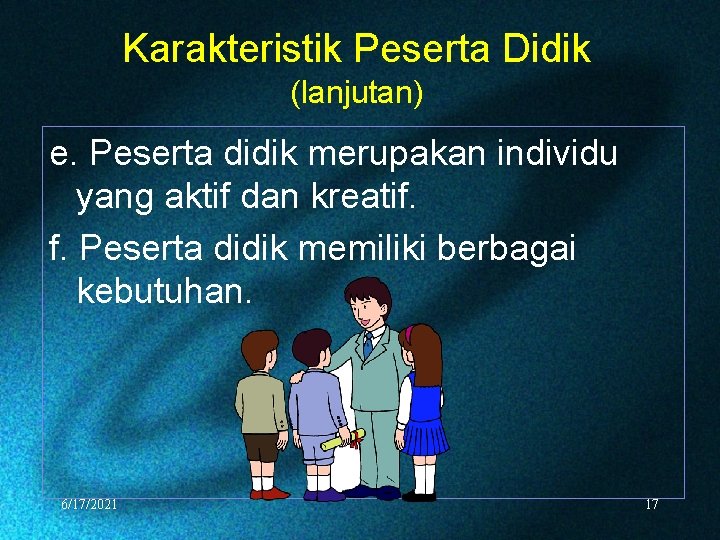 Karakteristik Peserta Didik
(lanjutan)

e. Peserta didik merupakan individu yang aktif dan kreatif.

f. Peserta didik memiliki berbagai kebutuhan.

6/17/2021

17